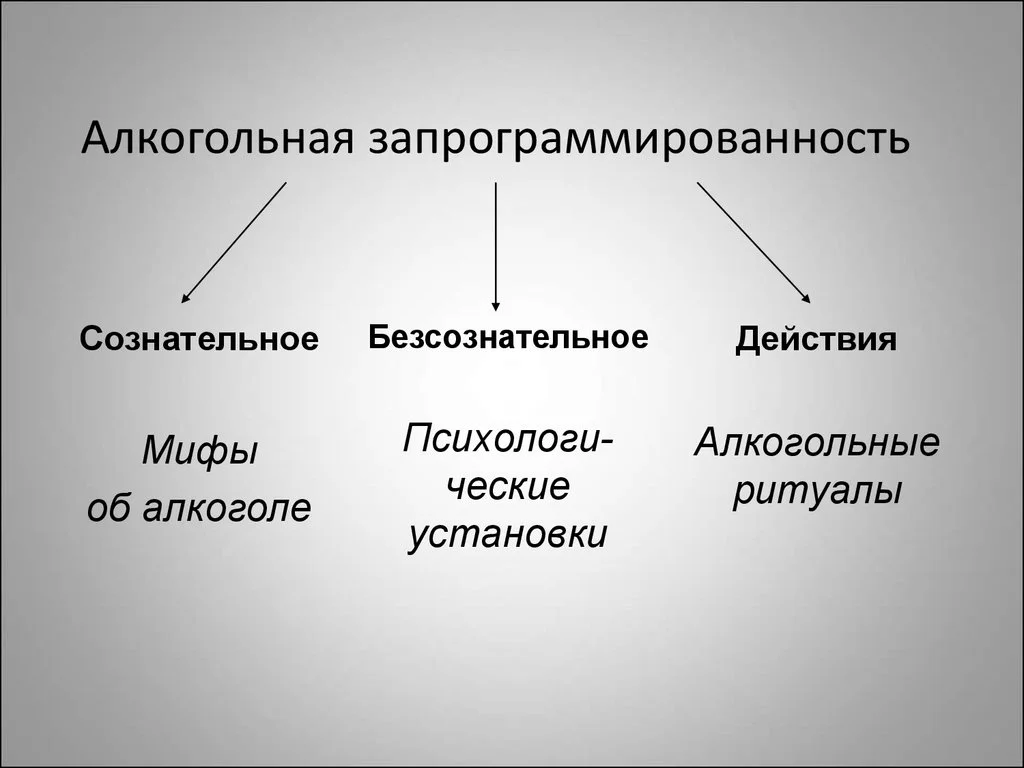 Алкогольная запрограммированность

Сознательное

Мифы об алкоголе

Безсознательное

Психологические установки

Действия

Алкогольные ритуалы